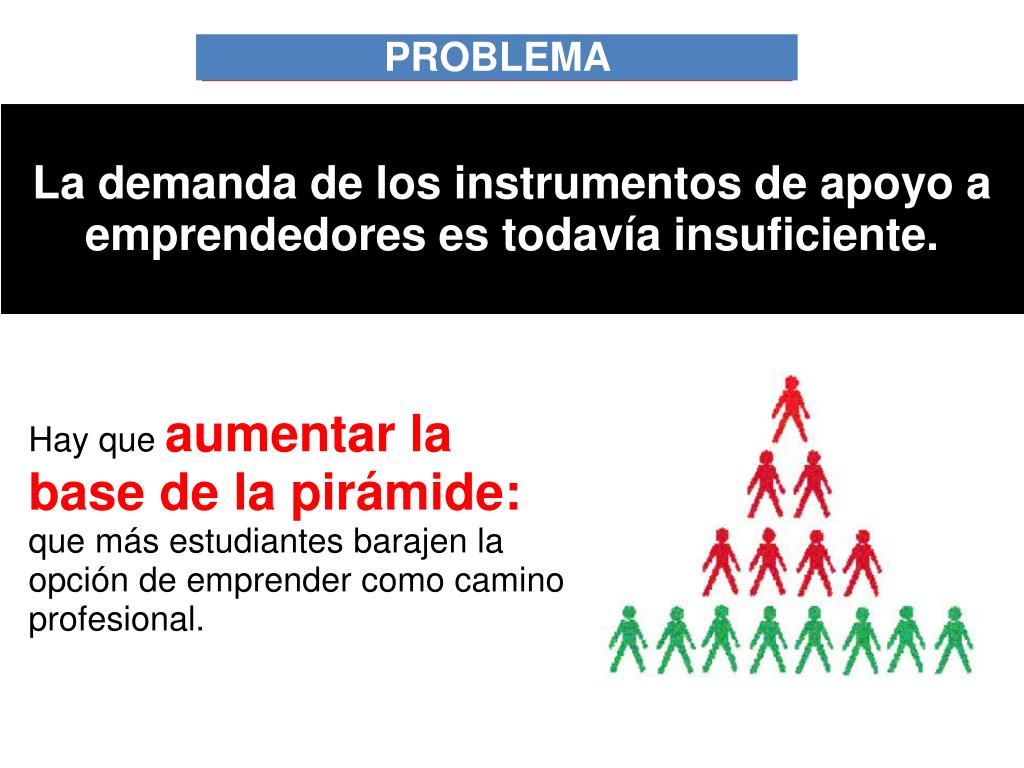 PROBLEMA

La demanda de los instrumentos de apoyo a emprendedores es todavía insuficiente.

Hay que aumentar la base de la pirámide: que más estudiantes barajen la opción de emprender como camino profesional.